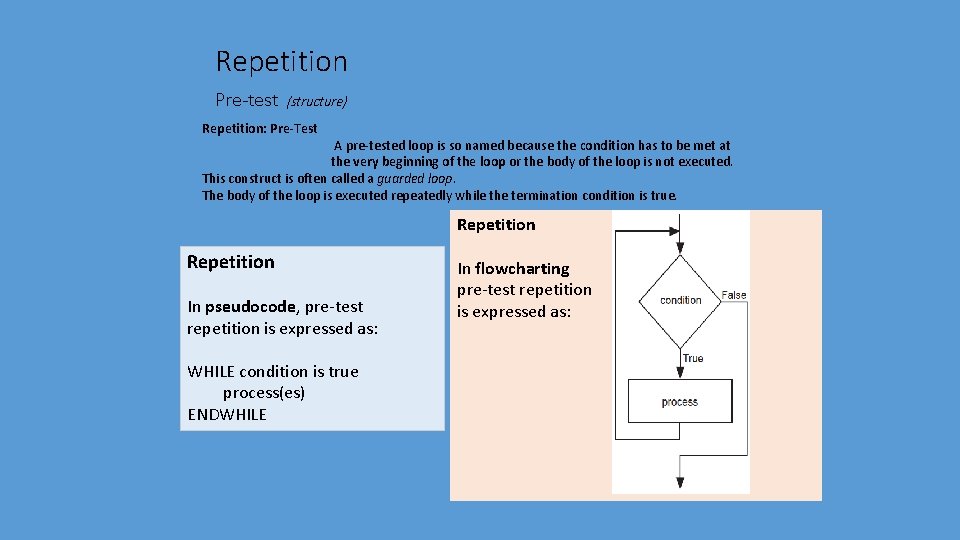 Repetition

Pre-test (structure)

Repetition: Pre-Test

A pre-tested loop is so named because the condition has to be met at the very beginning of the loop or the body of the loop is not executed. This construct is often called a guarded loop. The body of the loop is executed repeatedly while the termination condition is true.

Repetition

In pseudocode, pre-test repetition is expressed as:

WHILE condition is true
process(es)
ENDWHILE

Repetition

In flowcharting pre-test repetition is expressed as:

condition

False

True

process